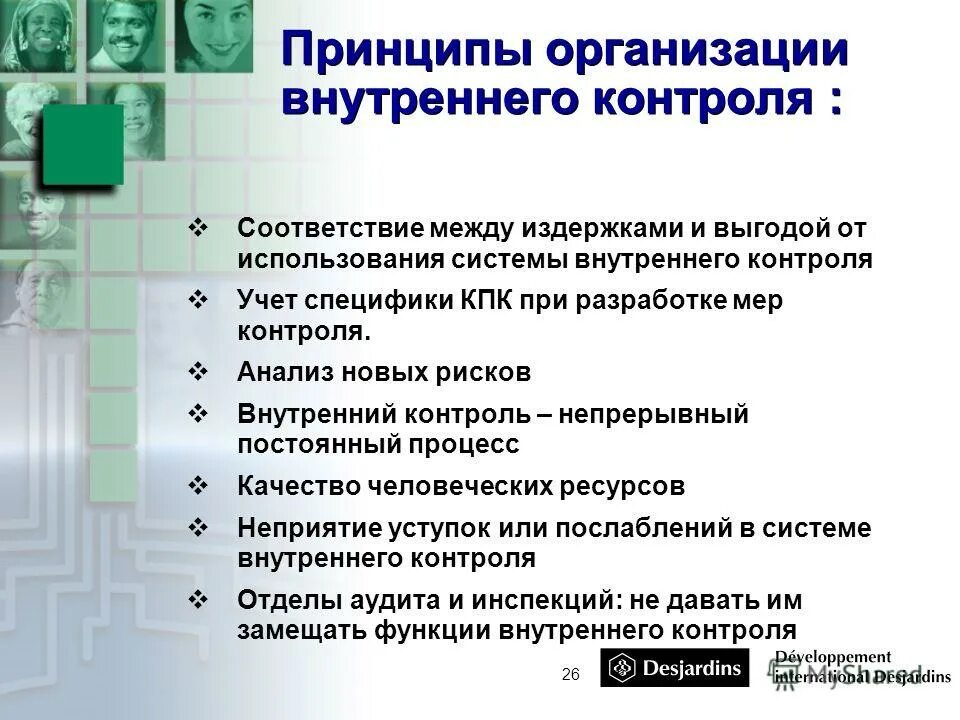 Принципы организации внутреннего контроля :

❖ Соответствие между издержками и выгодой от использования системы внутреннего контроля

❖ Учет специфики КПК при разработке мер контроля.

❖ Анализ новых рисков

❖ Внутренний контроль – непрерывный постоянный процесс

❖ Качество человеческих ресурсов

❖ Неприятие уступок или послаблений в системе внутреннего контроля

❖ Отделы аудита и инспекций: не давать им замещать функции внутреннего контроля

26

Desjardins

Développement international Desjardins

MyShared